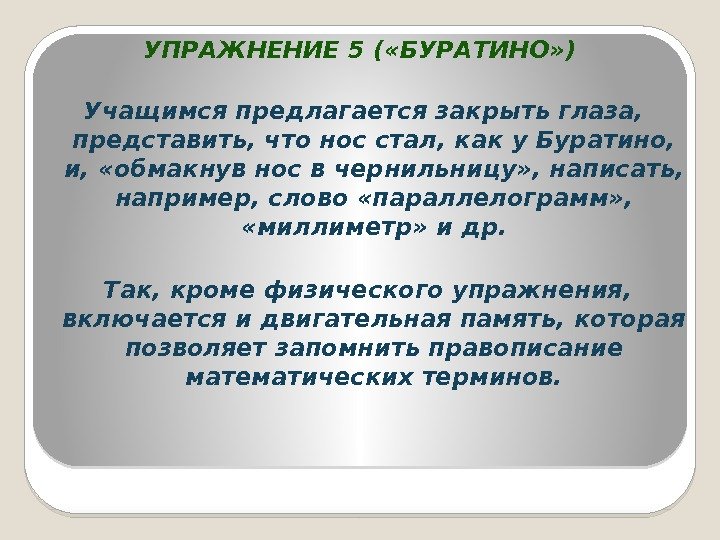 УПРАЖНЕНИЕ 5 («БУРАТИНО»)

Учащимся предлагается закрыть глаза, представить, что нос стал, как у Буратино, и, «обмакнув нос в чернильницу», написать, например, слово «параллелограмм», «миллиметр» и др.

Так, кроме физического упражнения, включается и двигательная память, которая позволяет запомнить правописание математических терминов.